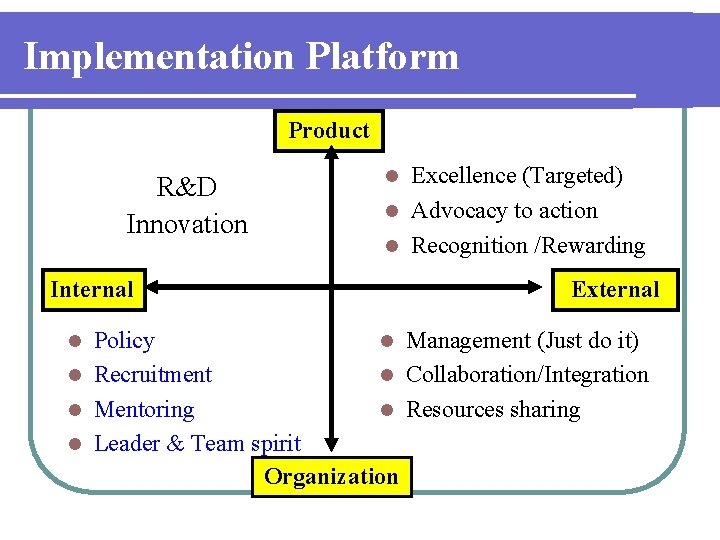 Implementation Platform

Product

R&D
Innovation

- Excellence (Targeted)
- Advocacy to action
- Recognition /Rewarding

Internal

External

- Policy
- Recruitment
- Mentoring
- Leader & Team spirit

- Management (Just do it)
- Collaboration/Integration
- Resources sharing

Organization